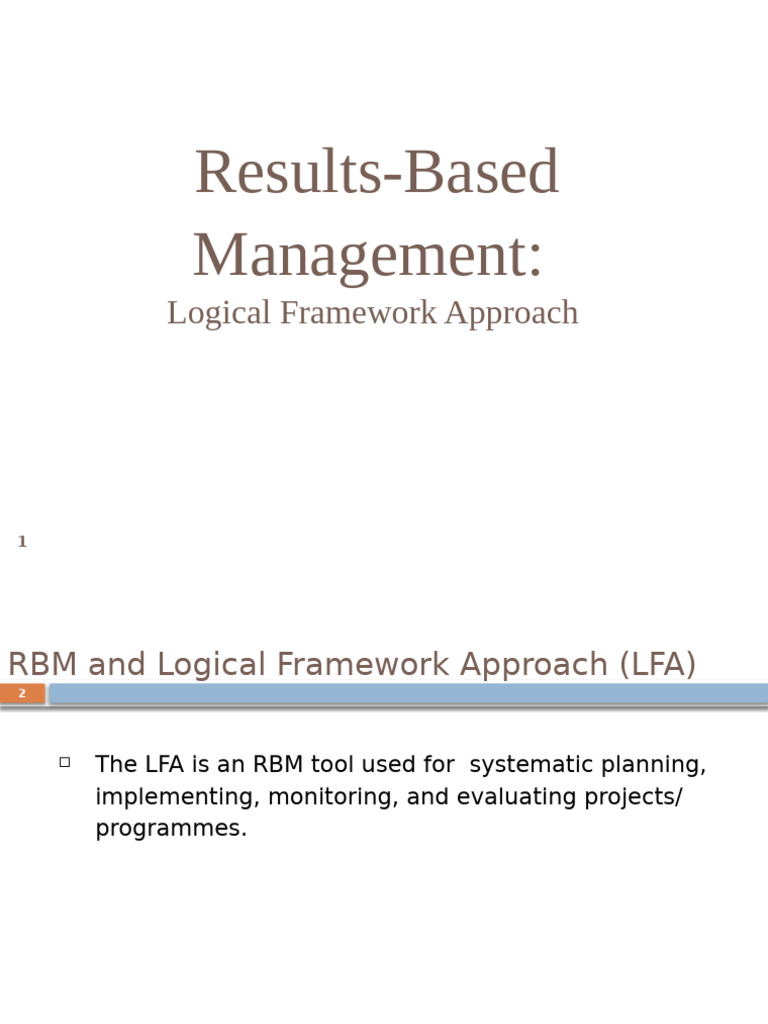 Results-Based Management:
Logical Framework Approach

1

RBM and Logical Framework Approach (LFA)

2

The LFA is an RBM tool used for systematic planning, implementing, monitoring, and evaluating projects/ programmes.